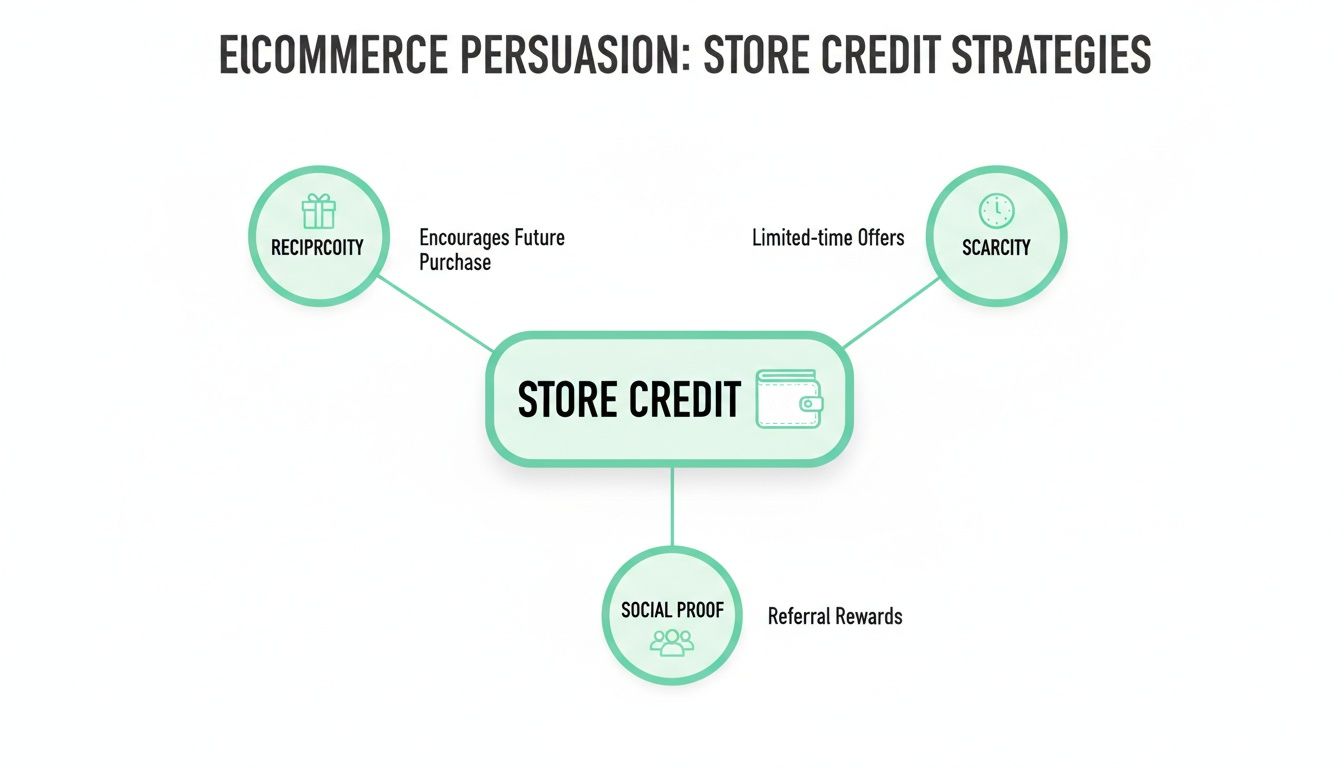 ElCOMMERCE PERSUASION: STORE CREDIT STRATEGIES

RECIPRCOITY

Encourages Future Purchase

Limited-time Offers

SCARCITY

STORE CREDIT

SOCIAL PROOF

Referral Rewards